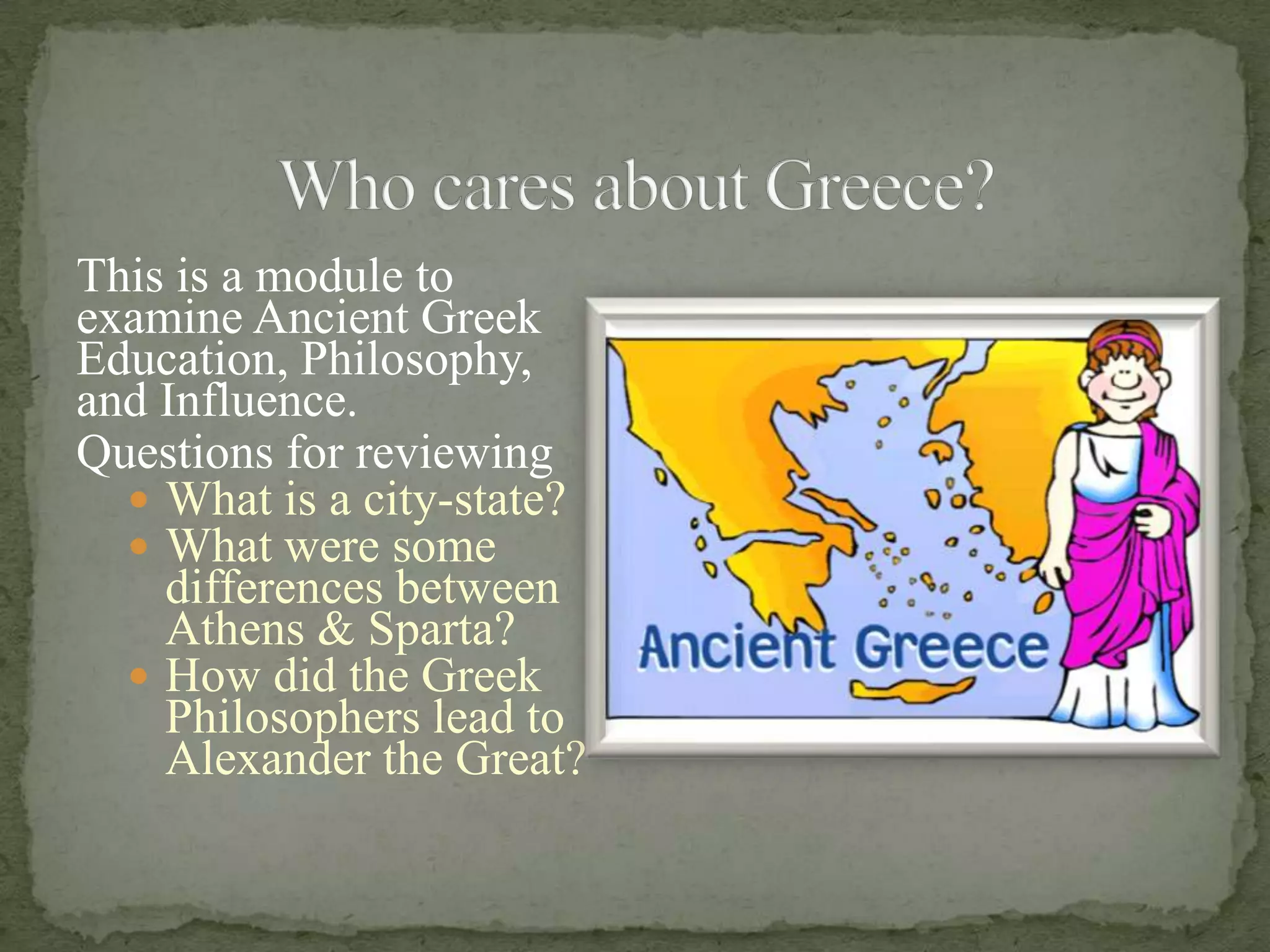 Who cares about Greece?

This is a module to examine Ancient Greek Education, Philosophy, and Influence.

Questions for reviewing

- What is a city-state?
- What were some differences between Athens & Sparta?
- How did the Greek Philosophers lead to Alexander the Great?

Ancient Greece